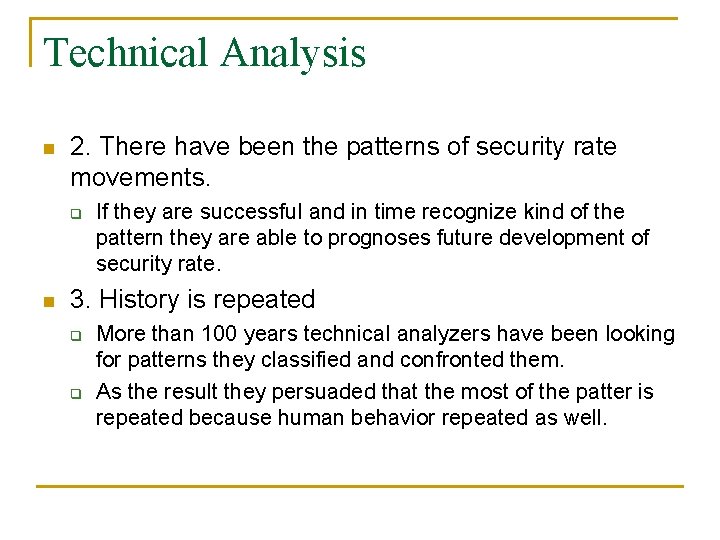 Technical Analysis

2. There have been the patterns of security rate movements.

If they are successful and in time recognize kind of the pattern they are able to prognoses future development of security rate.

3. History is repeated

More than 100 years technical analyzers have been looking for patterns they classified and confronted them.

As the result they persuaded that the most of the patter is repeated because human behavior repeated as well.